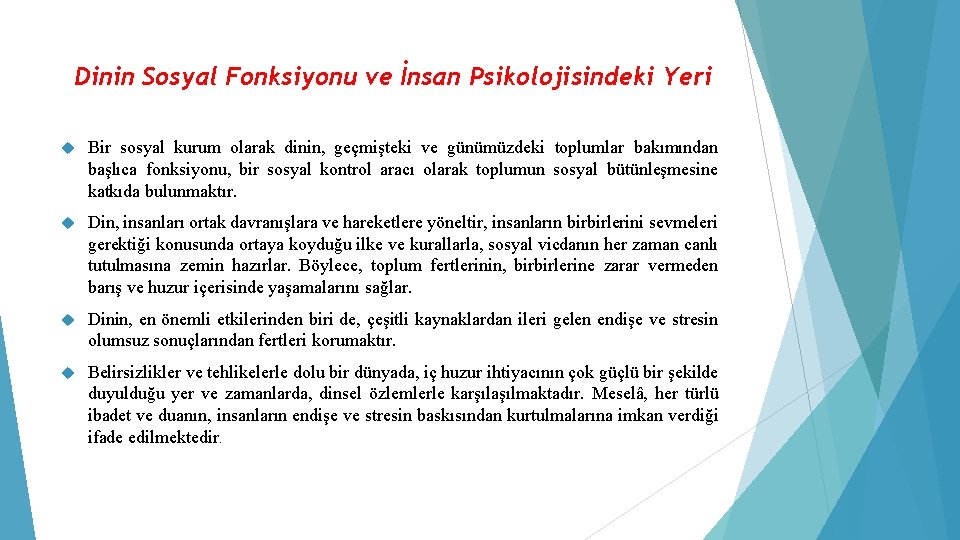 Dinin Sosyal Fonksiyonu ve İnsan Psikolojisindeki Yeri

Bir sosyal kurum olarak dinin, geçmişteki ve günümüzdeki toplumlar bakımından başlıca fonksiyonu, bir sosyal kontrol aracı olarak toplumun sosyal bütünleşmesine katkıda bulunmaktır.

Din, insanları ortak davranışlara ve hareketlere yöneltir, insanların birbirlerini sevmeleri gerektiği konusunda ortaya koyduğu ilke ve kurallarla, sosyal vicdanın her zaman canlı tutulmasına zemin hazırlar. Böylece, toplum fertlerinin, birbirlerine zarar vermeden barış ve huzur içerisinde yaşamalarını sağlar.

Dinin, en önemli etkilerinden biri de, çeşitli kaynaklardan ileri gelen endişe ve stresin olumsuz sonuçlarından fertleri korumaktır.

Belirsizlikler ve tehlikelerle dolu bir dünyada, iç huzur ihtiyacının çok güçlü bir şekilde duyulduğu yer ve zamanlarda, dinsel özlemlerle karşılaşılmaktadır. Meselâ, her türlü ibadet ve duanın, insanların endişe ve stresin baskısından kurtulmalarına imkan verdiği ifade edilmektedir.